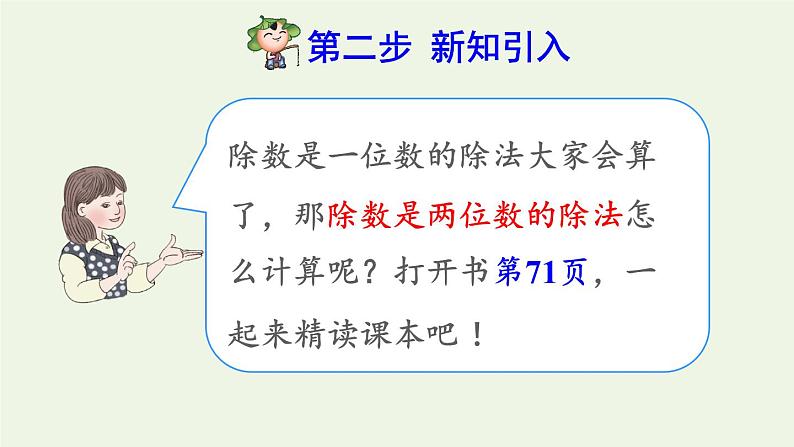 第二步 新知引入

除数是一位数的除法大家会算了，那除数是两位数的除法怎么计算呢？打开书第71页，一起来精读课本吧！